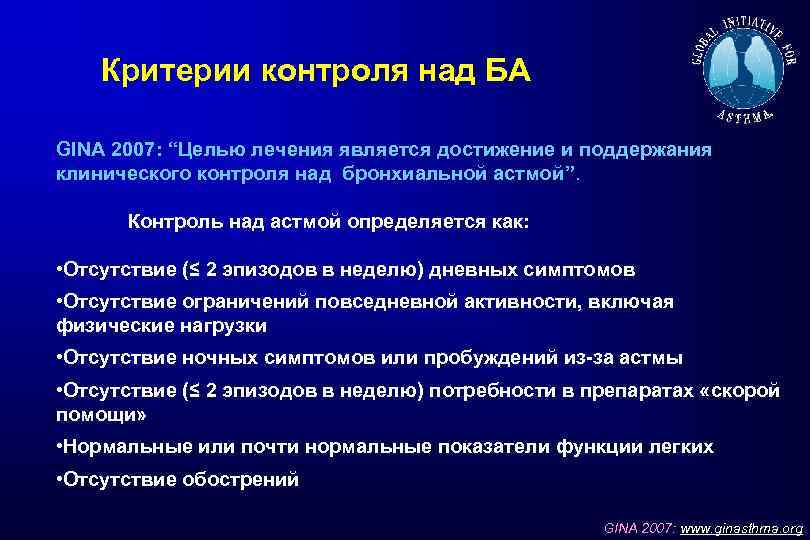 Критерии контроля над БА

GLOBAL INITIATIVE FOR ASTHMA

GINA 2007: “Целью лечения является достижение и поддержания клинического контроля над бронхиальной астмой”.

Контроль над астмой определяется как:

•Отсутствие (≤ 2 эпизодов в неделю) дневных симптомов

•Отсутствие ограничений повседневной активности, включая физические нагрузки

•Отсутствие ночных симптомов или пробуждений из-за астмы

•Отсутствие (≤ 2 эпизодов в неделю) потребности в препаратах «скорой помощи»

•Нормальные или почти нормальные показатели функции легких

•Отсутствие обострений

GINA 2007: www.ginasthma.org